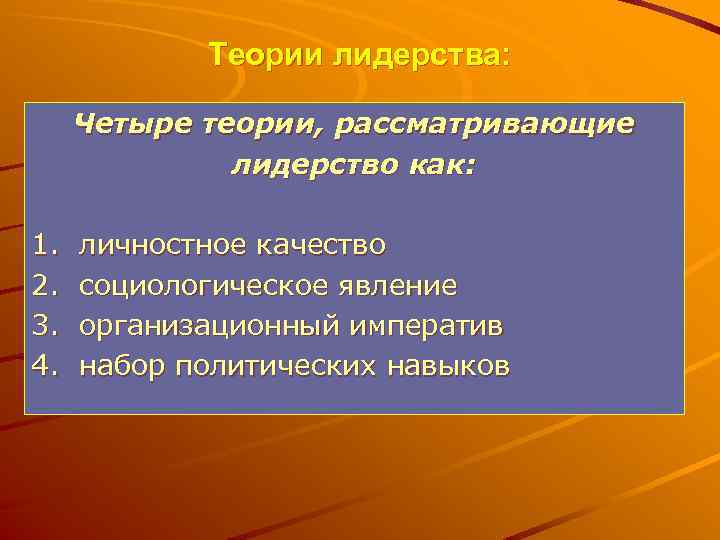 Теории лидерства:

Четыре теории, рассматривающие лидерство как:

1. личностное качество
2. социологическое явление
3. организационный императив
4. набор политических навыков